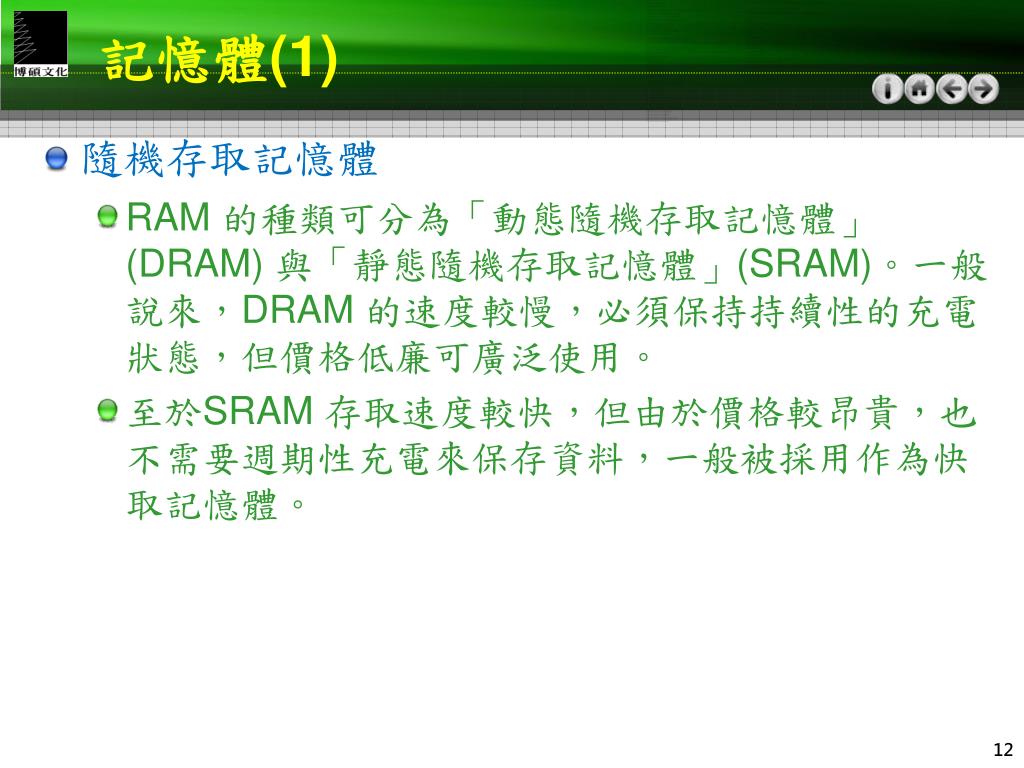 博碩文化

記憶體(1)

隨機存取記憶體

RAM 的種類可分為「動態隨機存取記憶體」(DRAM) 與「靜態隨機存取記憶體」(SRAM)。一般說來，DRAM 的速度較慢，必須保持持續性的充電狀態，但價格低廉可廣泛使用。

至於SRAM 存取速度較快，但由於價格較昂貴，也不需要週期性充電來保存資料，一般被採用作為快取記憶體。

12